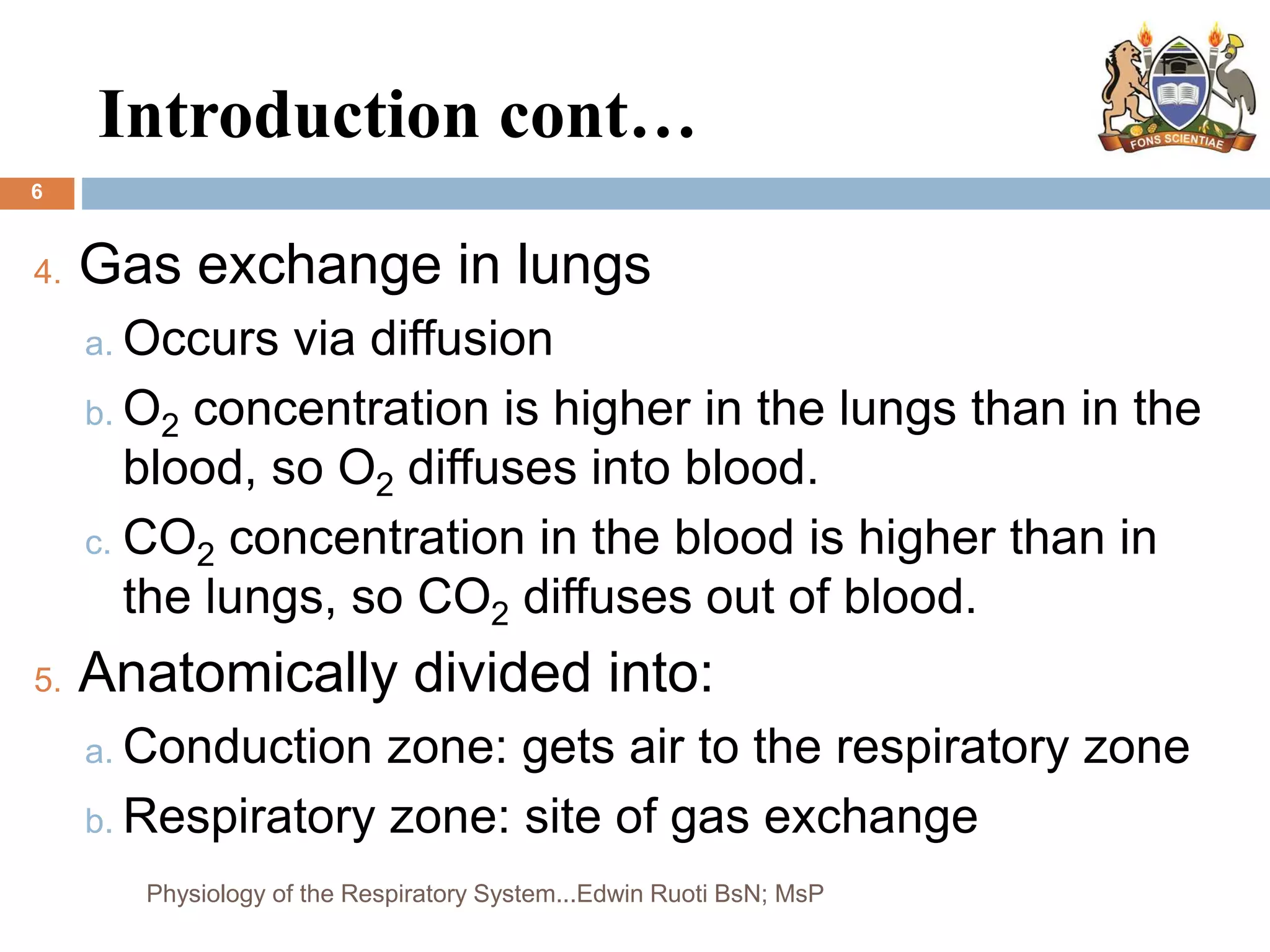 Introduction cont…

FONS SCIENTIAE

6

4. Gas exchange in lungs

a. Occurs via diffusion

b. $O_2$ concentration is higher in the lungs than in the blood, so $O_2$ diffuses into blood.

c. $CO_2$ concentration in the blood is higher than in the lungs, so $CO_2$ diffuses out of blood.

5. Anatomically divided into:

a. Conduction zone: gets air to the respiratory zone

b. Respiratory zone: site of gas exchange

Physiology of the Respiratory System...Edwin Ruoti BsN; MsP